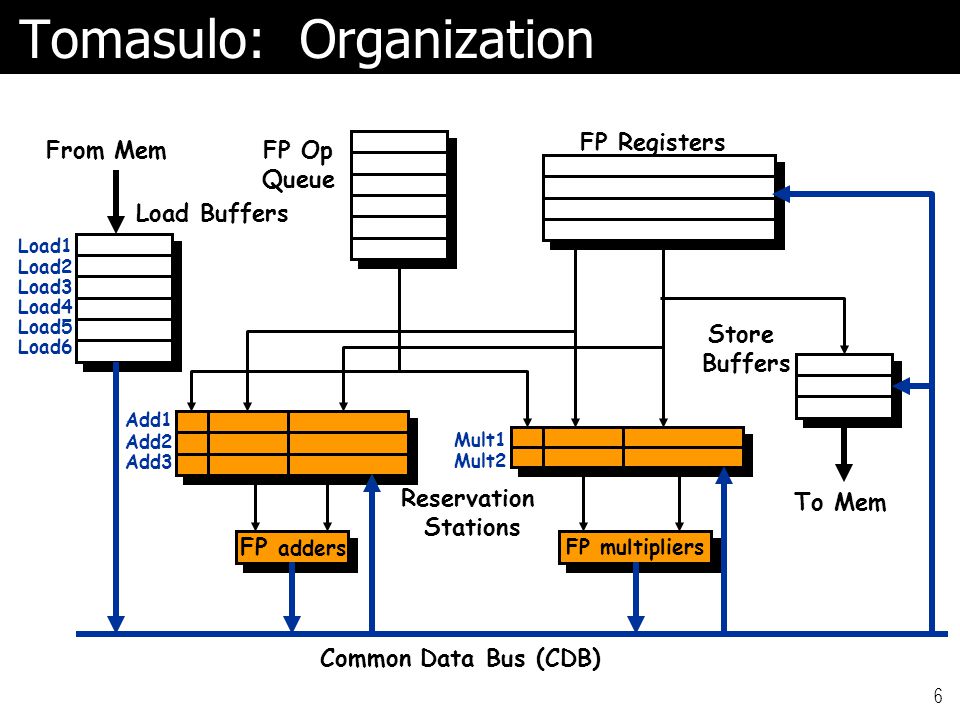 Tomasulo: Organization

From Mem

FP Op Queue

FP Registers

Load Buffers

Load1
Load2
Load3
Load4
Load5
Load6

Store Buffers

Add1
Add2
Add3

Mult1
Mult2

Reservation Stations

To Mem

FP adders

FP multipliers

Common Data Bus (CDB)

6